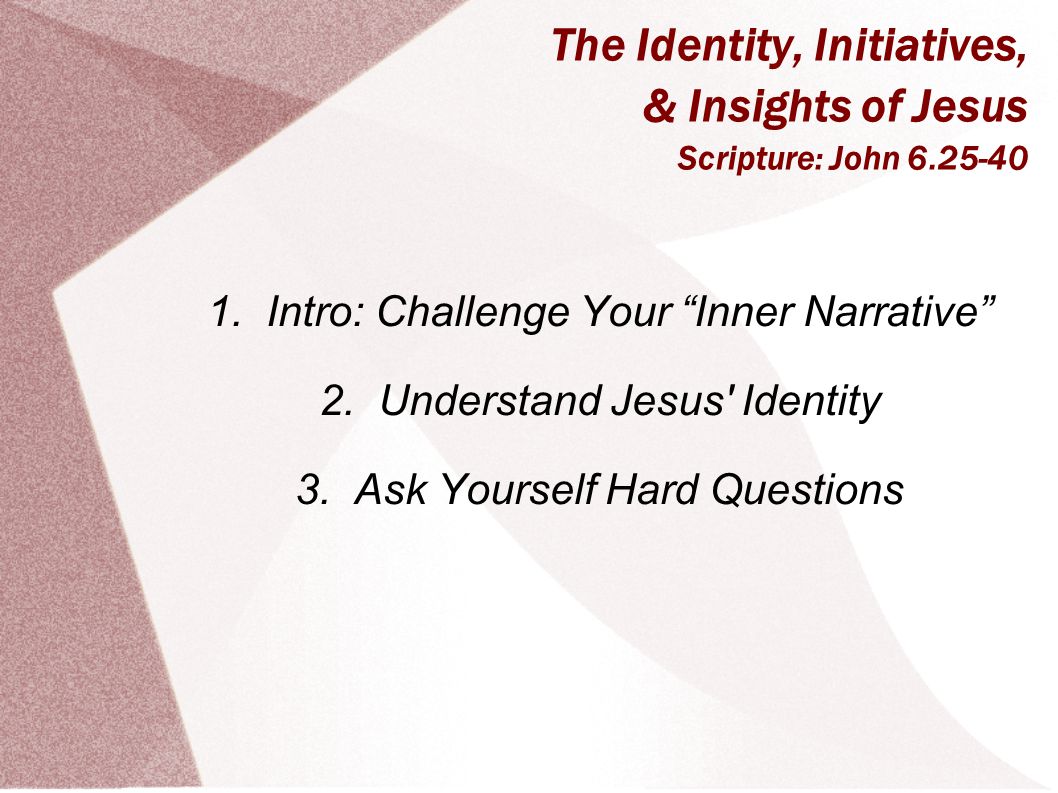 The Identity, Initiatives,
& Insights of Jesus
Scripture: John 6.25-40

1. Intro: Challenge Your “Inner Narrative”

2. Understand Jesus' Identity

3. Ask Yourself Hard Questions